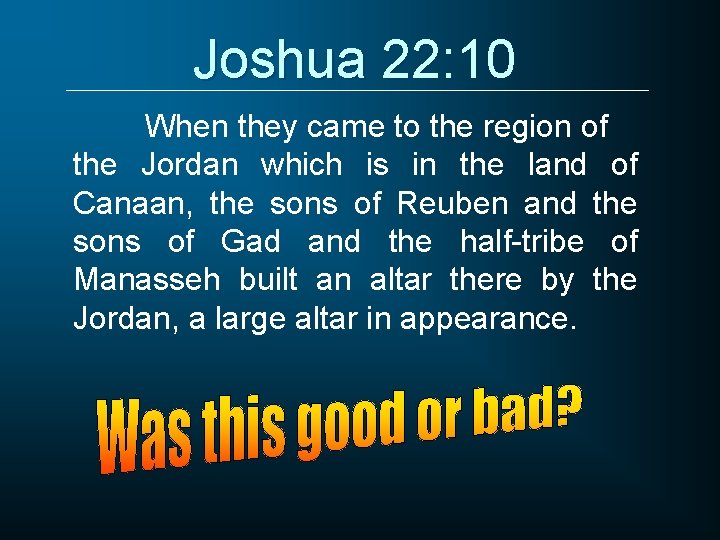 Joshua 22:10

When they came to the region of the Jordan which is in the land of Canaan, the sons of Reuben and the sons of Gad and the half-tribe of Manasseh built an altar there by the Jordan, a large altar in appearance.

Was this good or bad?